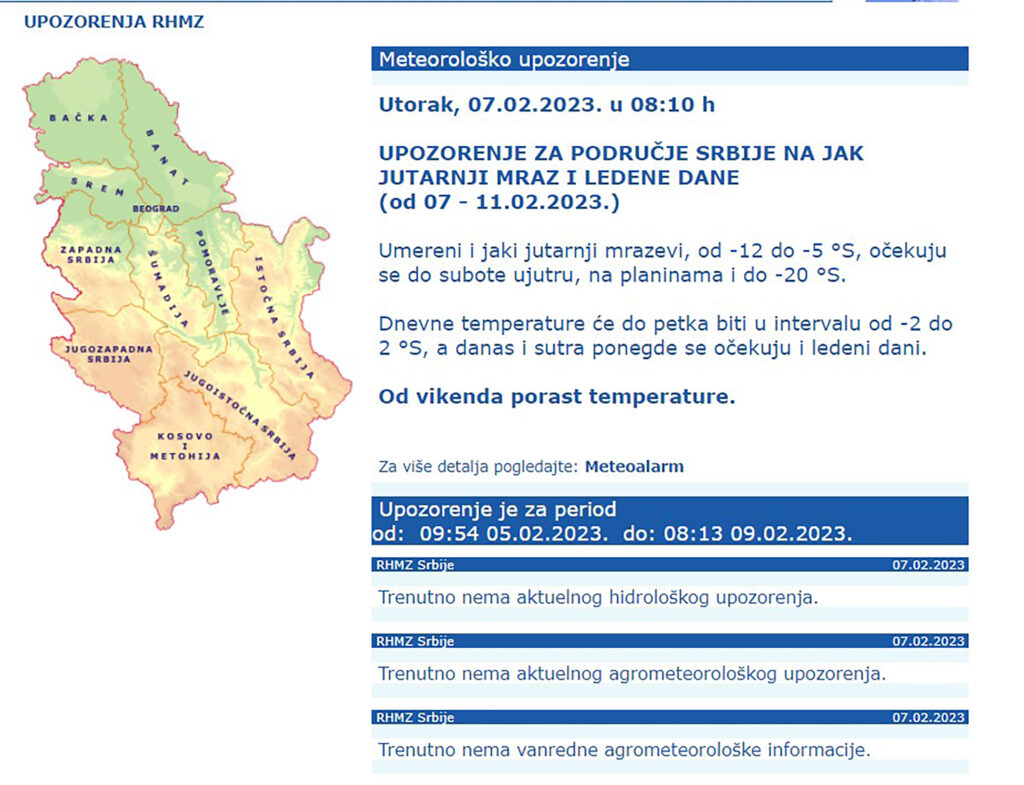 UPOZORENJA RHMZ

BAČKA
BANAT
SREM
BEOGRAD
ZAPADNA SRBIJA
ŠUMADIJA
POMORAVLJE
ISTOČNA SRBIJA
JUGOZAPADNA SRBIJA
JUGOISTOČNA SRBIJA
KOSOVO I METOHIJA

Meteorološko upozorenje

Utorak, 07.02.2023. u 08:10 h

UPOZORENJE ZA PODRUČJE SRBIJE NA JAK JUTARNJI MRAZ I LEDENE DANE
(od 07 - 11.02.2023.)

Umereni i jaki jutarnji mrazevi, od -12 do -5 °S, očekuju se do subote ujutru, na planinama i do -20 °S.

Dnevne temperature će do petka biti u intervalu od -2 do 2 °S, a danas i sutra ponegde se očekuju i ledeni dani.

Od vikenda porast temperature.

Za više detalja pogledajte: Meteoalarm

Upozorenje je za period
od: 09:54 05.02.2023. do: 08:13 09.02.2023.

RHMZ Srbije 07.02.2023

Trenutno nema aktuelnog hidrološkog upozorenja.

RHMZ Srbije 07.02.2023

Trenutno nema aktuelnog agrometeorološkog upozorenja.

RHMZ Srbije 07.02.2023

Trenutno nema vanredne agrometeorološke informacije.